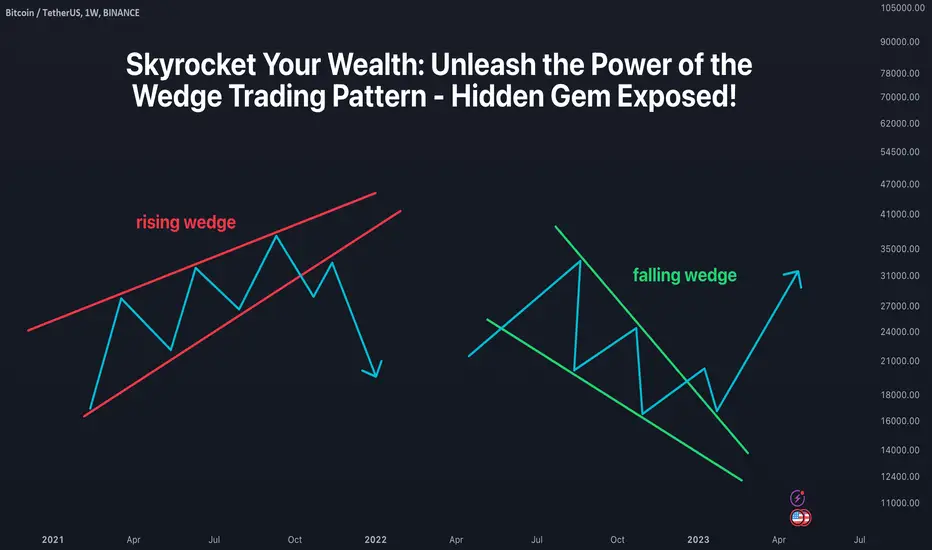 Bitcoin / TetherUS, 1W, BINANCE

Skyrocket Your Wealth: Unleash the Power of the Wedge Trading Pattern - Hidden Gem Exposed!

rising wedge

falling wedge

105000.00
90000.00
78000.00
70000.00
62000.00
54500.00
47000.00
41000.00
35000.00
31000.00
27000.00
24000.00
21000.00
18000.00
16000.00
14000.00
12400.00
11000.00

2021 Apr Jul Oct 2022 Apr Jul Oct 2023 Apr Jul